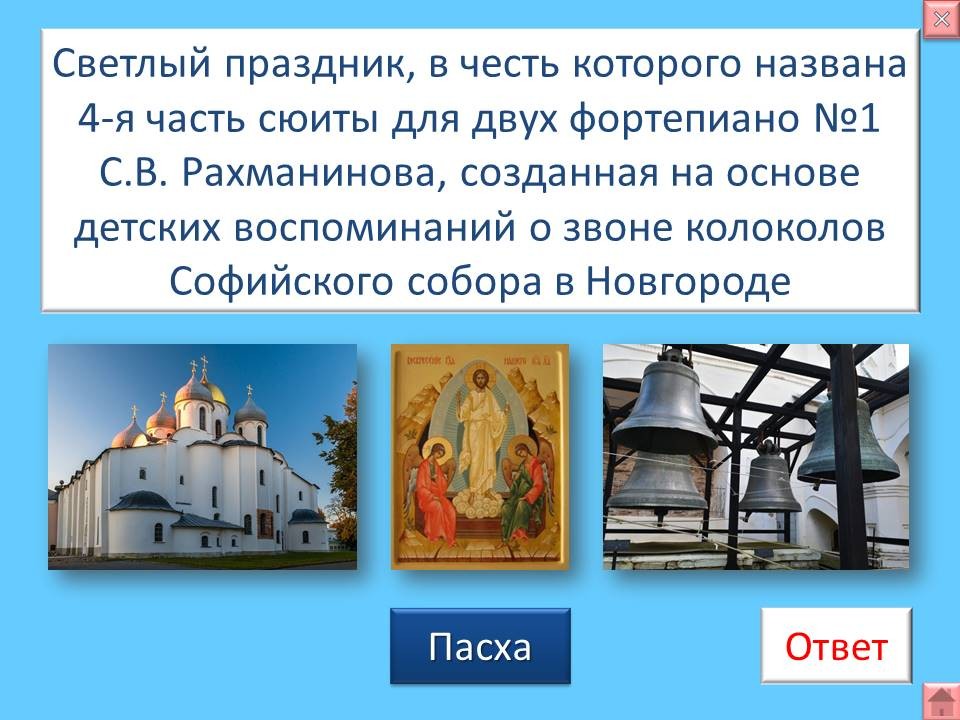 Светлый праздник, в честь которого названа 4-я часть сюиты для двух фортепиано №1 С.В. Рахманинова, созданная на основе детских воспоминаний о звоне колоколов Софийского собора в Новгороде

Пасха

Ответ